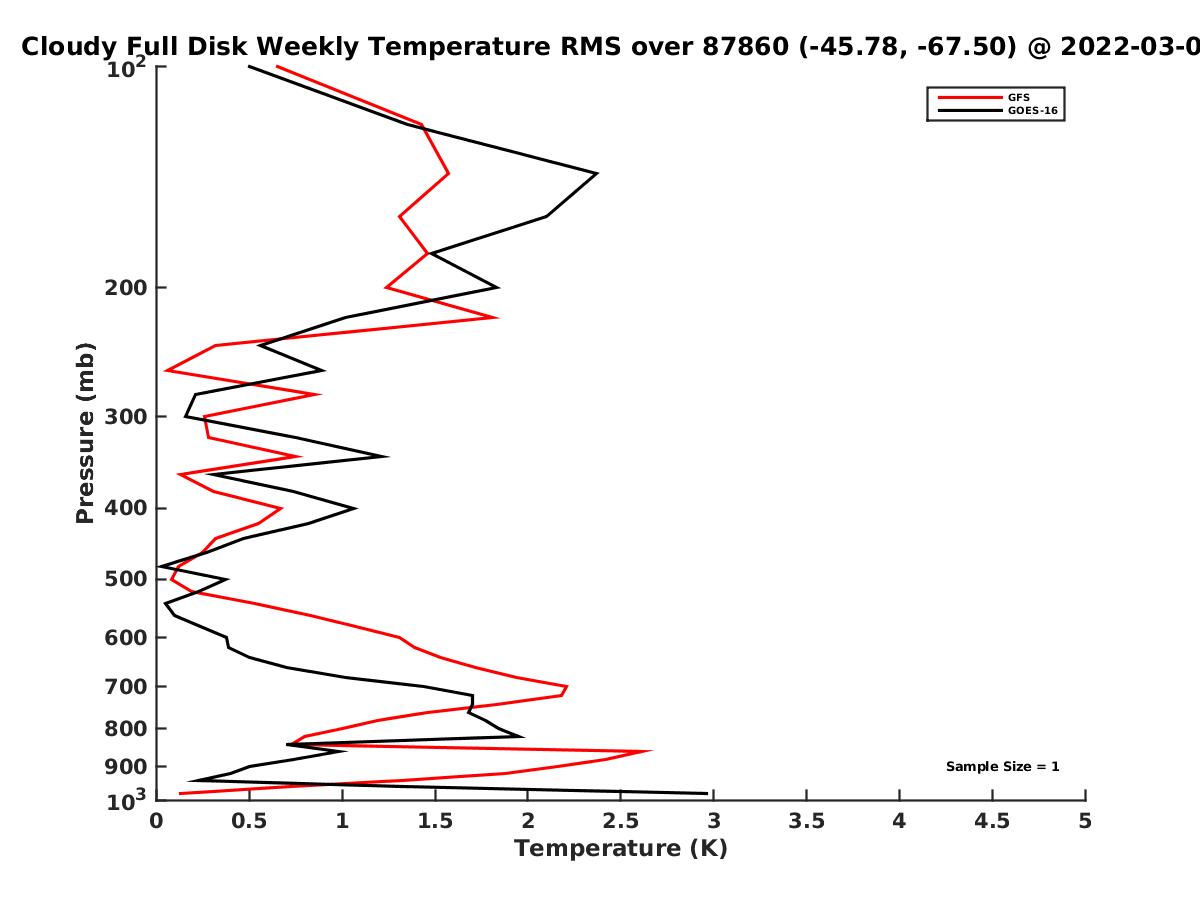 Cloudy Full Disk Weekly Temperature RMS over 87860 (-45.78, -67.50) @ 2022-03-0

GFS
GOES-16

Pressure (mb)

$10^2$
200
300
400
500
600
700
800
900
$10^3$

Sample Size = 1

0
0.5
1
1.5
2
2.5
3
3.5
4
4.5
5
Temperature (K)